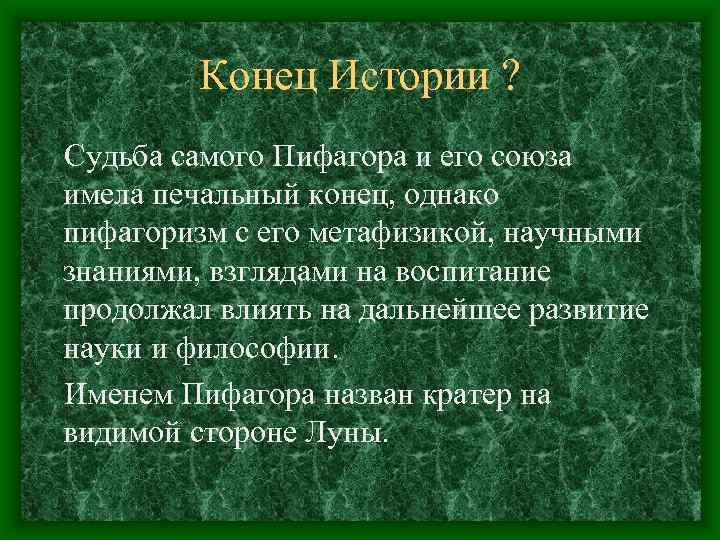 Конец Истории ?

Судьба самого Пифагора и его союза имела печальный конец, однако пифагоризм с его метафизикой, научными знаниями, взглядами на воспитание продолжал влиять на дальнейшее развитие науки и философии.

Именем Пифагора назван кратер на видимой стороне Луны.